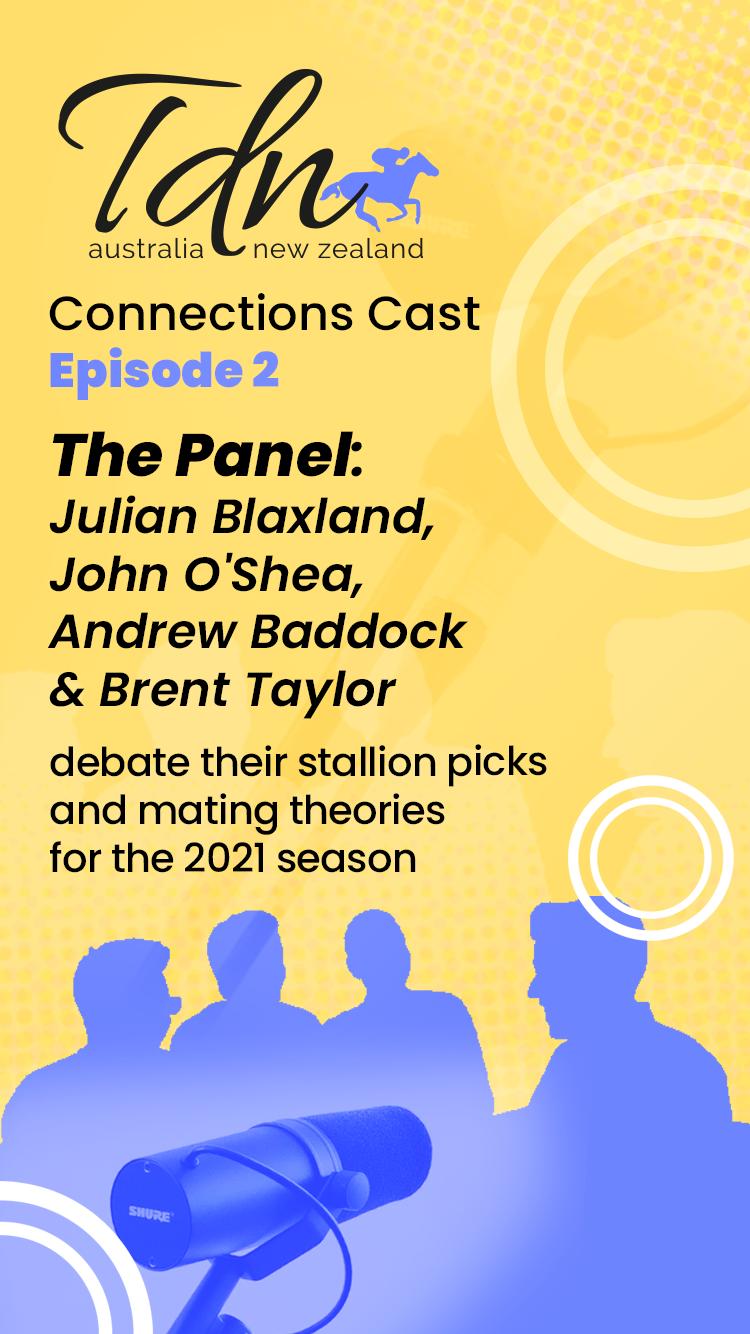 Tdn
australia new zealand

Connections Cast
Episode 2

The Panel:
Julian Blaxland,
John O'Shea,
Andrew Baddock
& Brent Taylor

debate their stallion picks and mating theories for the 2021 season

SHURE